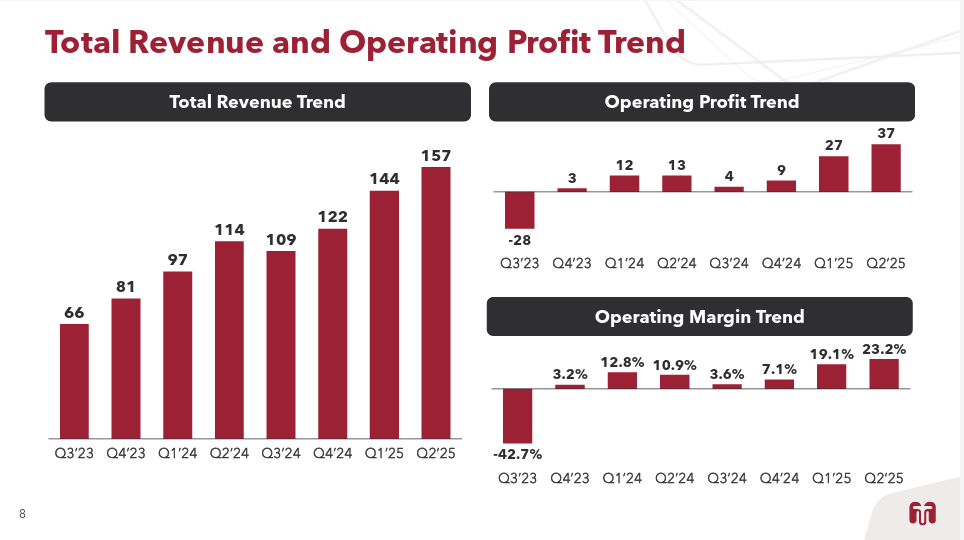 Total Revenue and Operating Profit Trend

Total Revenue Trend

66 81 97 114 109 122 144 157

Q3'23 Q4'23 Q1'24 Q2'24 Q3'24 Q4'24 Q1'25 Q2'25

Operating Profit Trend

-28 3 12 13 4 9 27 37

Q3'23 Q4'23 Q1'24 Q2'24 Q3'24 Q4'24 Q1'25 Q2'25

Operating Margin Trend

-42.7% 3.2% 12.8% 10.9% 3.6% 7.1% 19.1% 23.2%

Q3'23 Q4'23 Q1'24 Q2'24 Q3'24 Q4'24 Q1'25 Q2'25

8